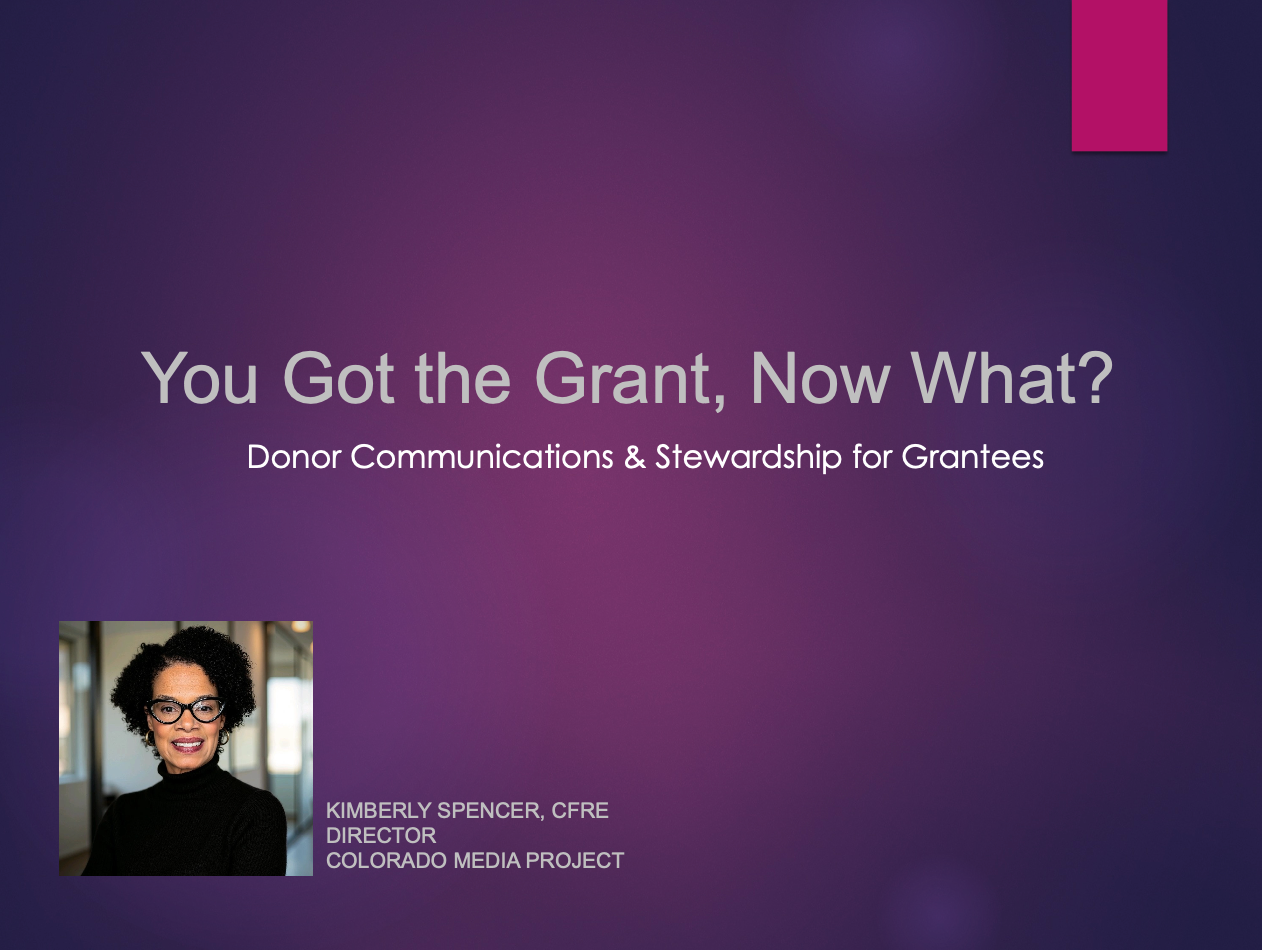 You Got the Grant, Now What?

Donor Communications & Stewardship for Grantees

KIMBERLY SPENCER, CFRE
DIRECTOR
COLORADO MEDIA PROJECT